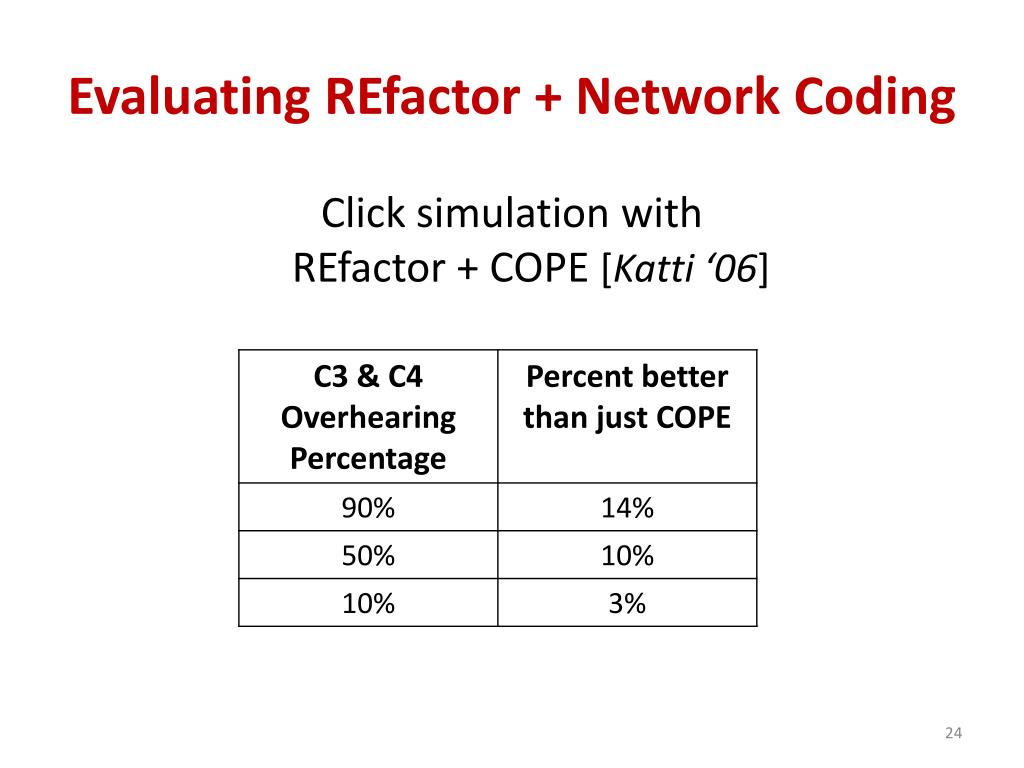 Evaluating REfactor + Network Coding

Click simulation with REfactor + COPE [Katti ‘06]

| C3 & C4 Overhearing Percentage | Percent better than just COPE |
|---|---|
| 90% | 14% |
| 50% | 10% |
| 10% | 3% |

24